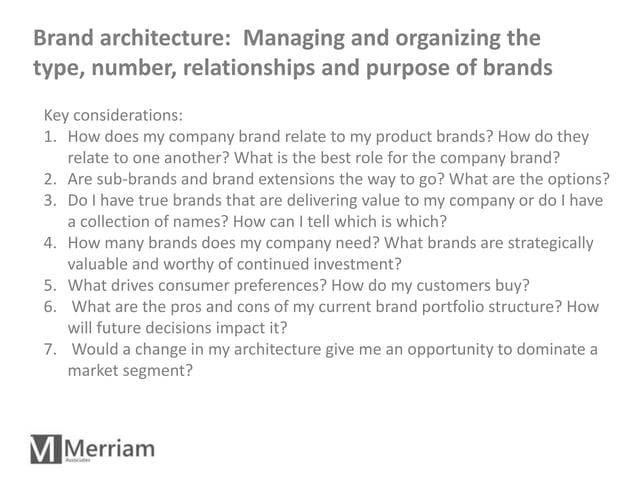 Brand architecture: Managing and organizing the type, number, relationships and purpose of brands

Key considerations:
1. How does my company brand relate to my product brands? How do they relate to one another? What is the best role for the company brand?
2. Are sub-brands and brand extensions the way to go? What are the options?
3. Do I have true brands that are delivering value to my company or do I have a collection of names? How can I tell which is which?
4. How many brands does my company need? What brands are strategically valuable and worthy of continued investment?
5. What drives consumer preferences? How do my customers buy?
6. What are the pros and cons of my current brand portfolio structure? How will future decisions impact it?
7. Would a change in my architecture give me an opportunity to dominate a market segment?

M Merriam
Associates